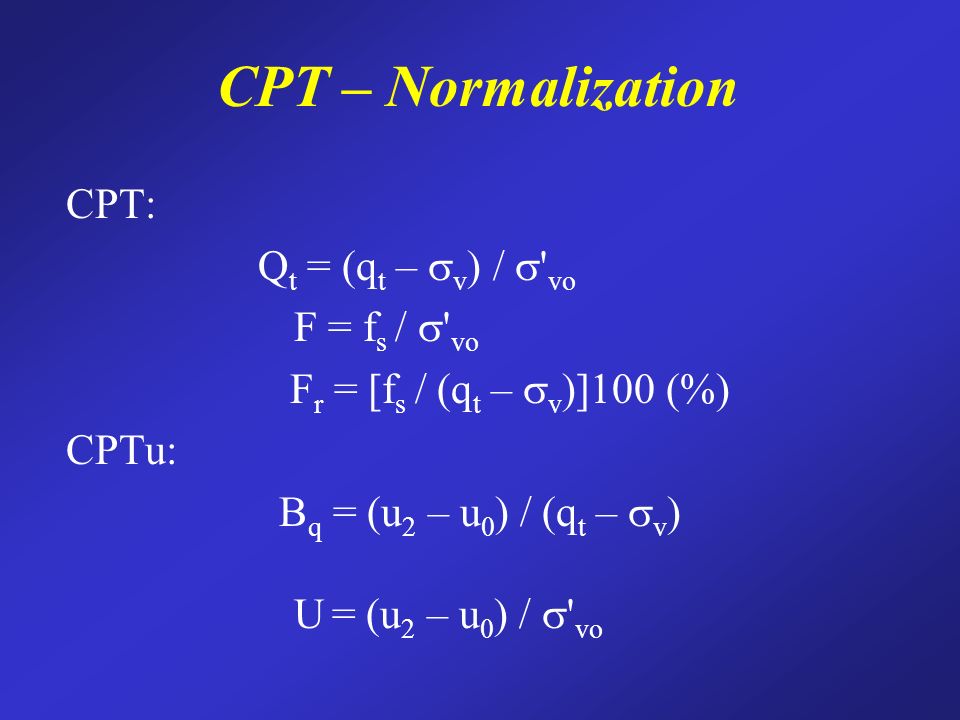 CPT – Normalization

CPT:

$Q_t = (q_t - \sigma_v) / \sigma'_{vo}$

$F = f_s / \sigma'_{vo}$

$F_r = [f_s / (q_t - \sigma_v)]100$ (%)

CPTu:

$B_q = (u_2 - u_0) / (q_t - \sigma_v)$

$U = (u_2 - u_0) / \sigma'_{vo}$